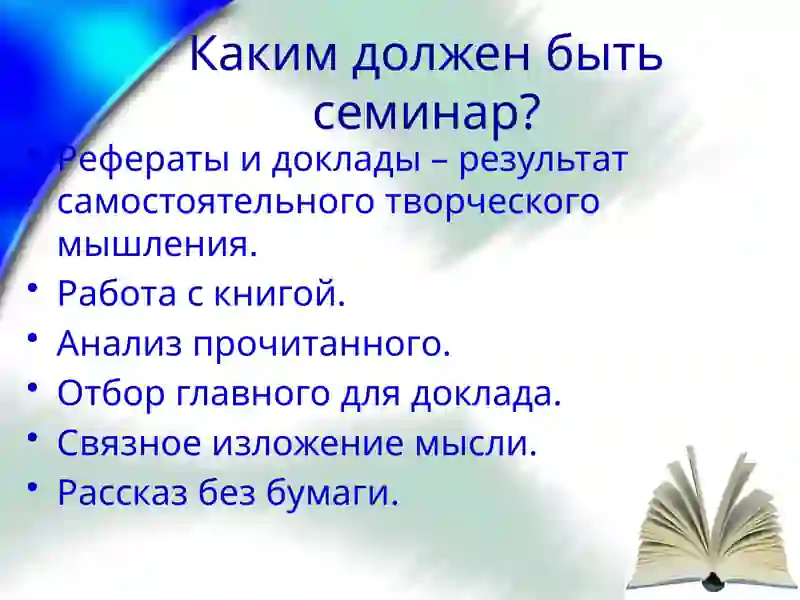 Каким должен быть семинар?

• Рефераты и доклады – результат самостоятельного творческого мышления.
• Работа с книгой.
• Анализ прочитанного.
• Отбор главного для доклада.
• Связное изложение мысли.
• Рассказ без бумаги.